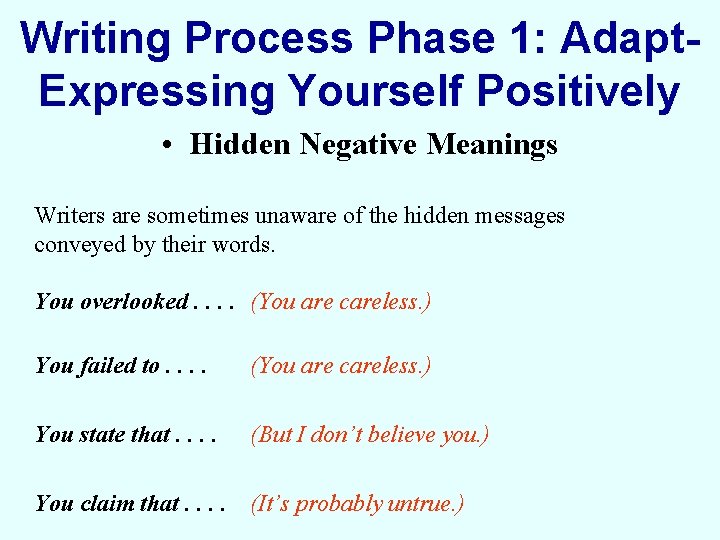 Writing Process Phase 1: Adapt-Expressing Yourself Positively

• Hidden Negative Meanings

Writers are sometimes unaware of the hidden messages conveyed by their words.

You overlooked . . . . (You are careless.)

You failed to . . . . (You are careless.)

You state that . . . . (But I don't believe you.)

You claim that . . . . (It's probably untrue.)